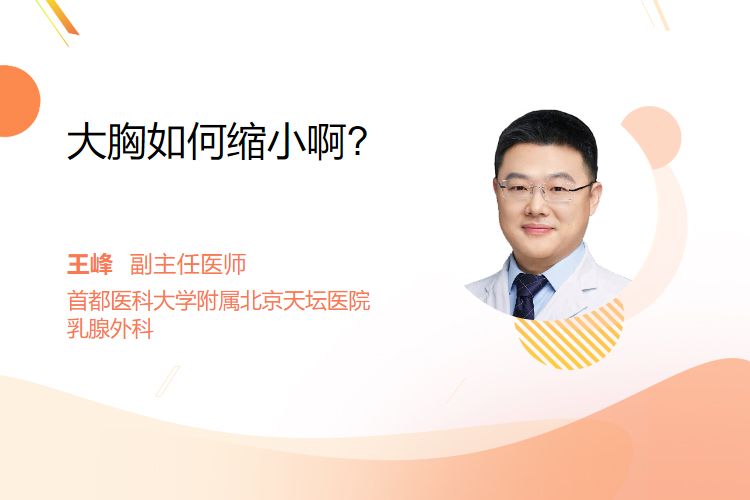 大胸如何缩小啊?

王峰 副主任医师
首都医科大学附属北京天坛医院
乳腺外科